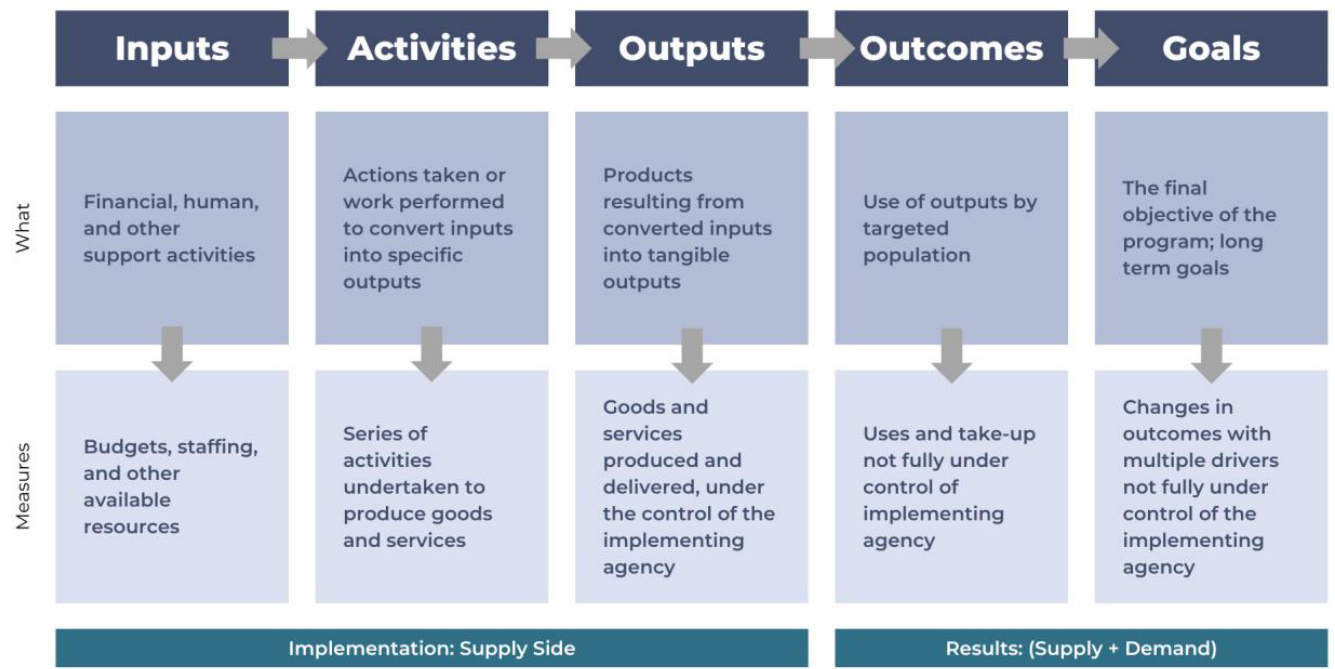 |  | Inputs | Activities | Outputs | Outcomes | Goals |
|---|---|---|---|---|---|
| What | Financial, human, and other support activities | Actions taken or work performed to convert inputs into specific outputs | Products resulting from converted inputs into tangible outputs | Use of outputs by targeted population | The final objective of the program; long term goals |
| Measures | Budgets, staffing, and other available resources | Series of activities undertaken to produce goods and services | Goods and services produced and delivered, under the control of the implementing agency | Uses and take-up not fully under control of implementing agency | Changes in outcomes with multiple drivers not fully under control of the implementing agency |

Implementation: Supply Side

Results: (Supply + Demand)